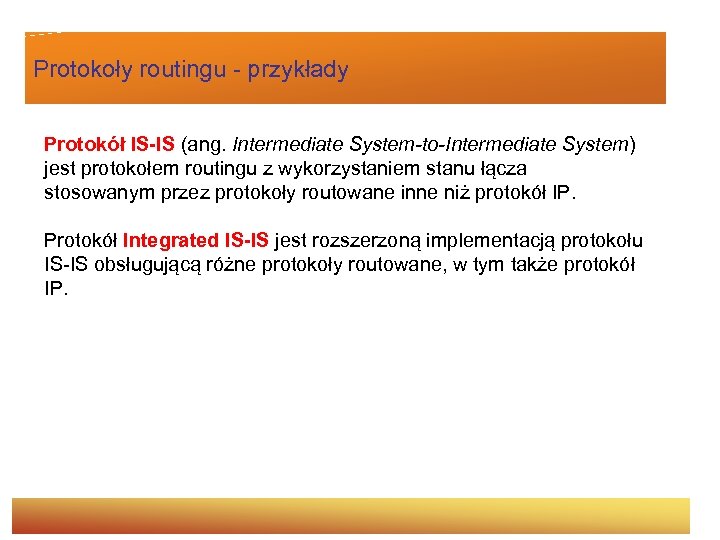 Protokoły routingu - przykłady

Protokół IS-IS (ang. Intermediate System-to-Intermediate System) jest protokołem routingu z wykorzystaniem stanu łącza stosowanym przez protokoły routowane inne niż protokół IP.

Protokół Integrated IS-IS jest rozszerzoną implementacją protokołu IS-IS obsługującą różne protokoły routowane, w tym także protokół IP.